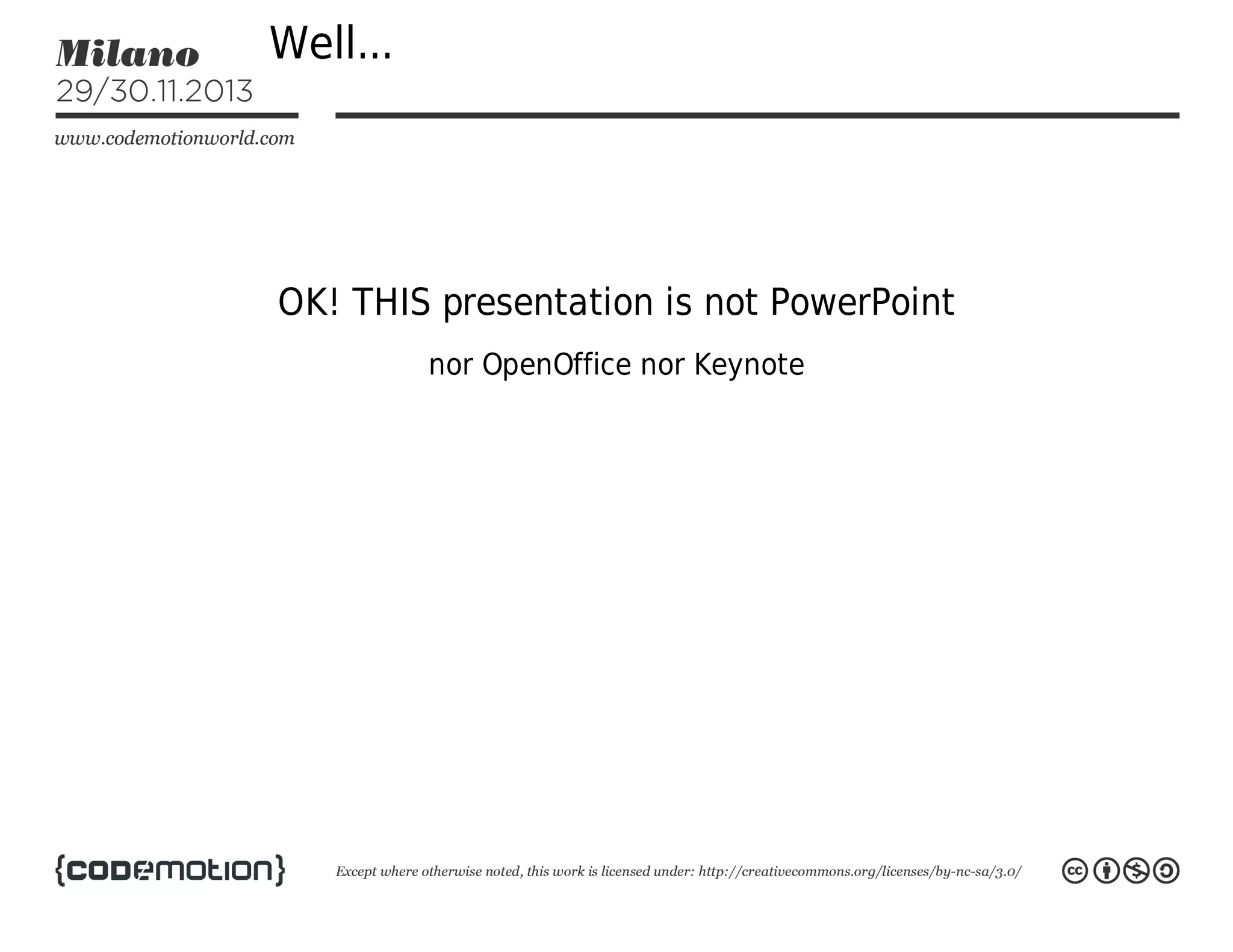 Milano
29/30.11.2013
www.codemotionworld.com

Well...

OK! THIS presentation is not PowerPoint

nor OpenOffice nor Keynote

{codemotion}

Except where otherwise noted, this work is licensed under: http://creativecommons.org/licenses/by-nc-sa/3.0/

cc